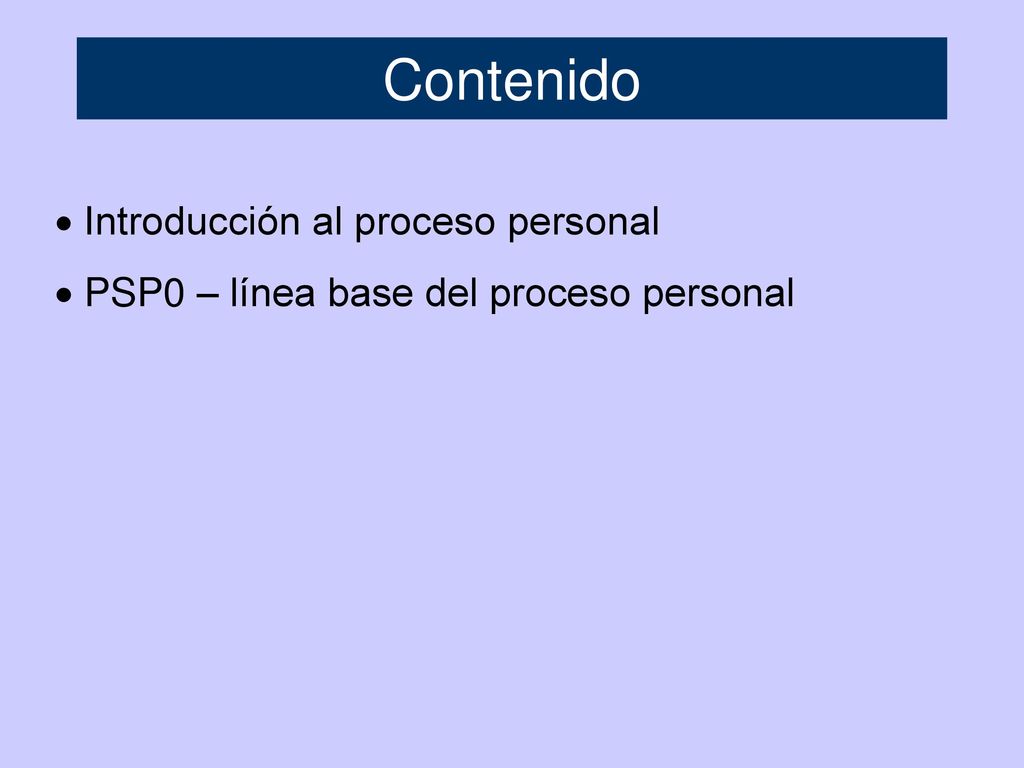 Contenido

• Introducción al proceso personal

• PSP0 – línea base del proceso personal